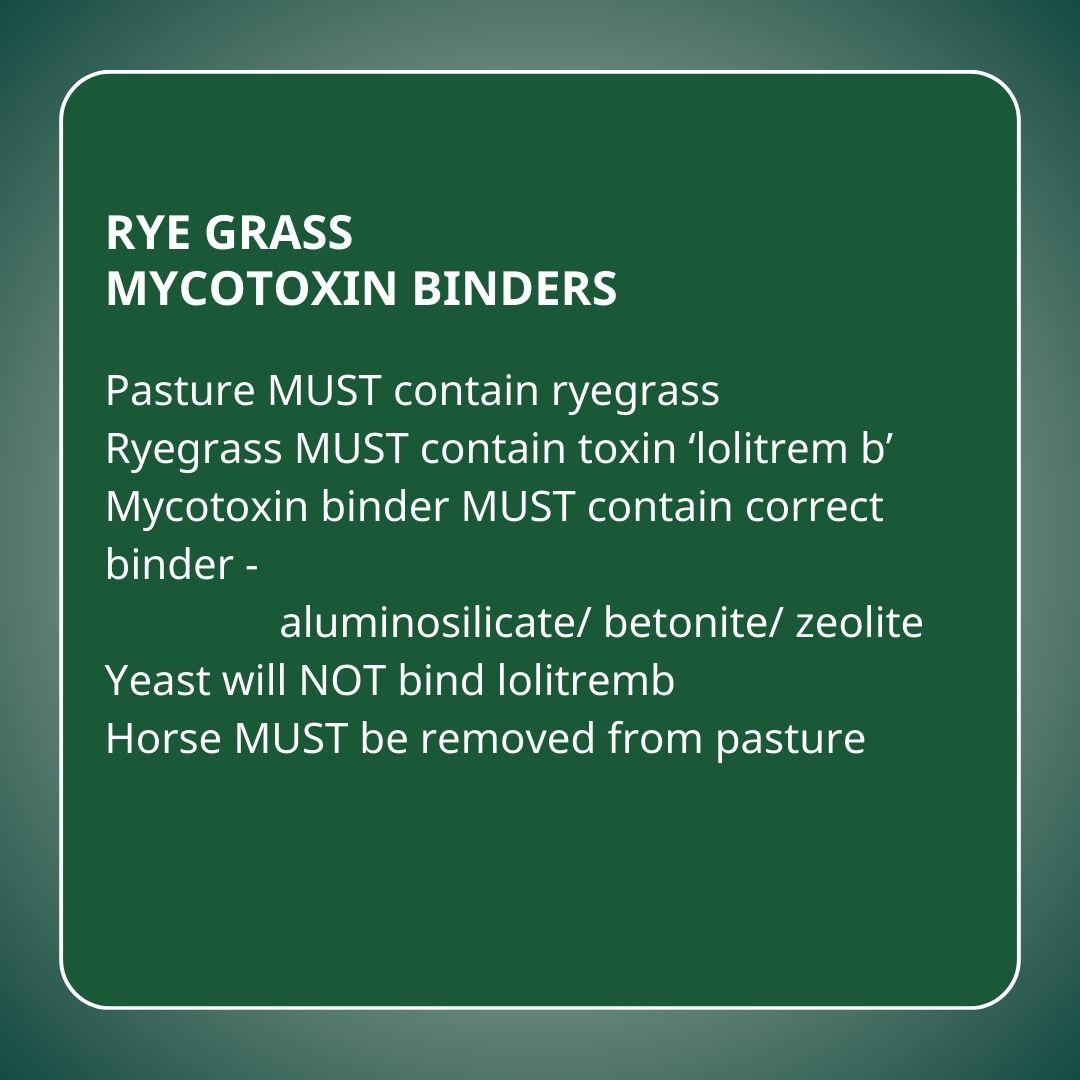 RYE GRASS
MYCOTOXIN BINDERS

Pasture MUST contain ryegrass
Ryegrass MUST contain toxin ‘lolitrem b’
Mycotoxin binder MUST contain correct binder -
aluminosilicate/ betonite/ zeolite
Yeast will NOT bind lolitremb
Horse MUST be removed from pasture